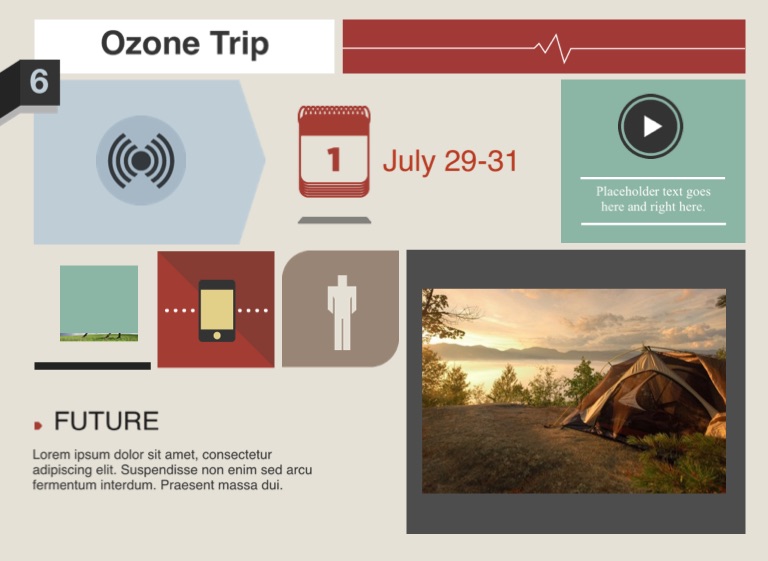 Ozone Trip

6

1

July 29-31

Placeholder text goes here and right here.

FUTURE

Lorem ipsum dolor sit amet, consectetur adipiscing elit. Suspendisse non enim sed arcu fermentum interdum. Praesent massa dui.